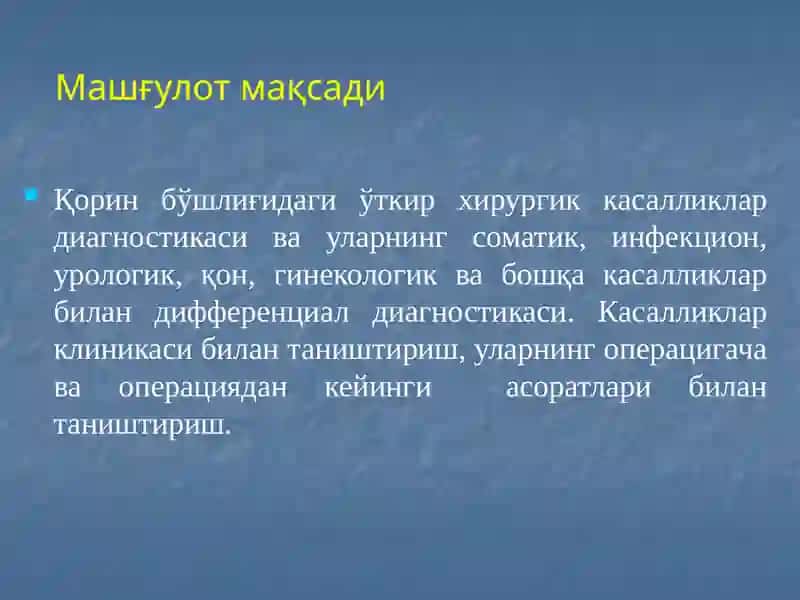 Машғулот мақсади

Қорин бўшлиғидаги ўткир хирургик касалликлар диагностикаси ва уларнинг соматик, инфекцион, урологик, қон, гинекологик ва бошқа касалликлар билан дифференциал диагностикаси. Касалликлар клиникаси билан таништириш, уларнинг операцигача ва операциядан кейинги асоратлари билан таништириш.